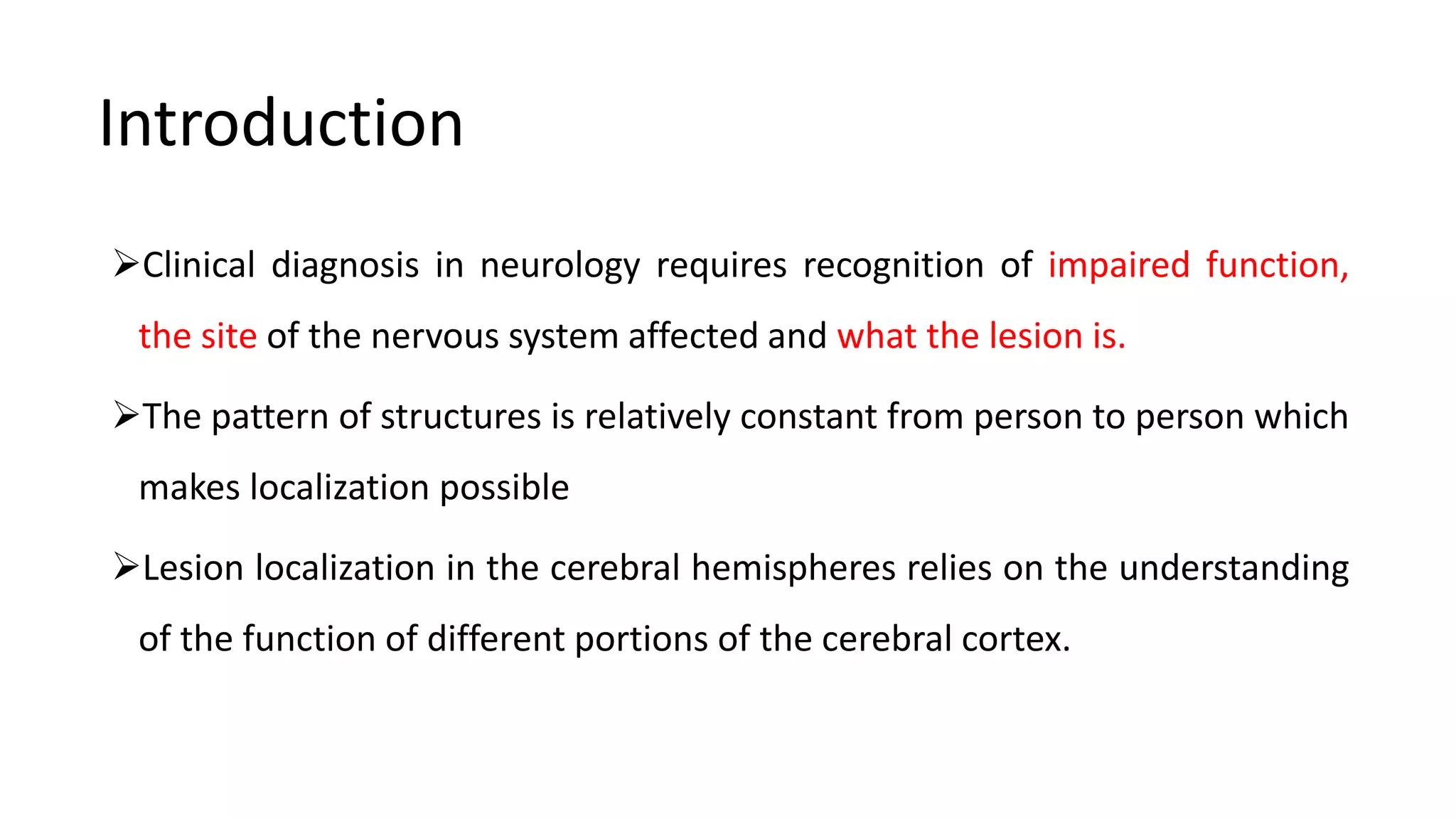 Introduction

➢Clinical diagnosis in neurology requires recognition of impaired function, the site of the nervous system affected and what the lesion is.

➢The pattern of structures is relatively constant from person to person which makes localization possible

➢Lesion localization in the cerebral hemispheres relies on the understanding of the function of different portions of the cerebral cortex.